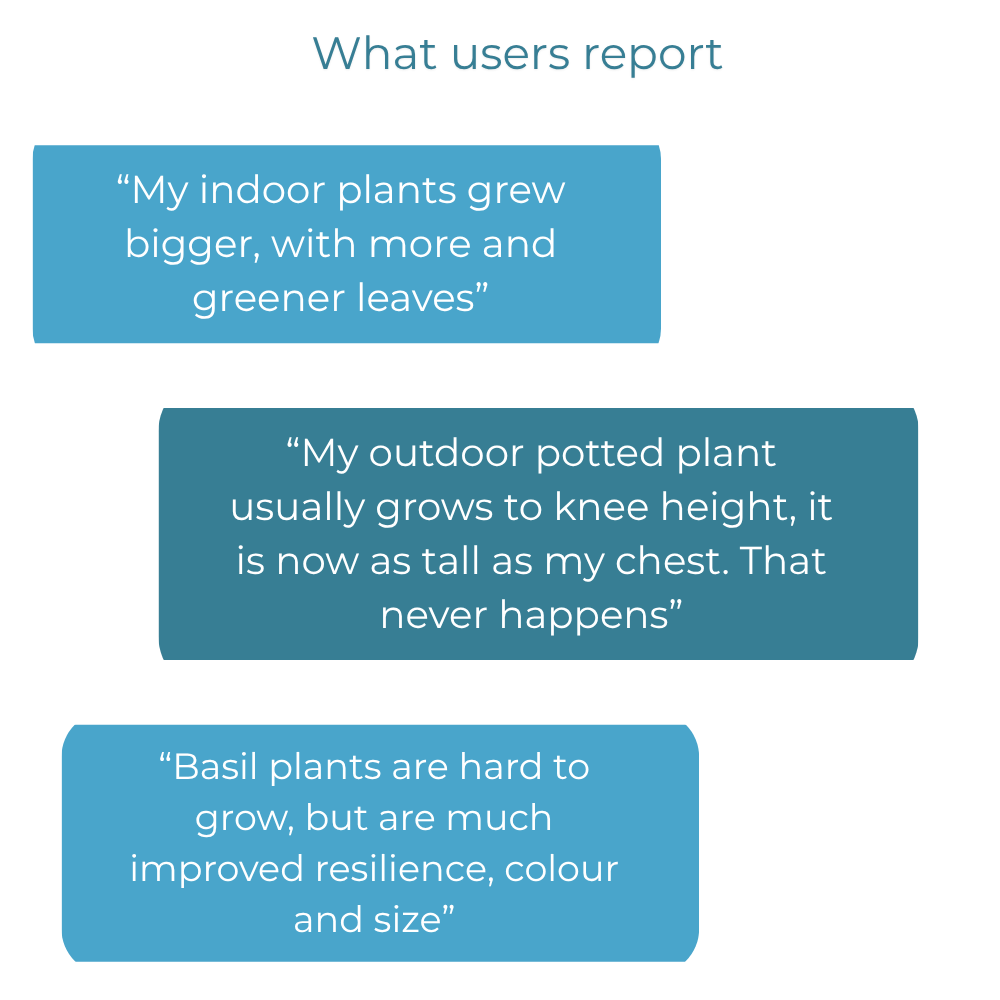 What users report

“My indoor plants grew bigger, with more and greener leaves”

“My outdoor potted plant usually grows to knee height, it is now as tall as my chest. That never happens”

“Basil plants are hard to grow, but are much improved resilience, colour and size”